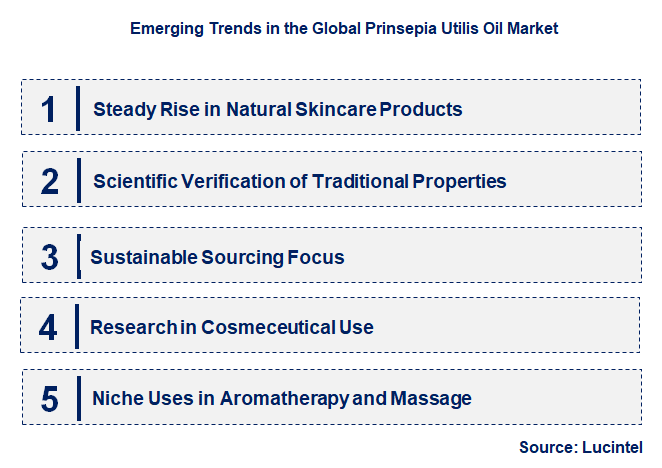 Emerging Trends in the Global Prinsepia Utilis Oil Market

1 Steady Rise in Natural Skincare Products

2 Scientific Verification of Traditional Properties

3 Sustainable Sourcing Focus

4 Research in Cosmeceutical Use

5 Niche Uses in Aromatherapy and Massage

Source: Lucintel